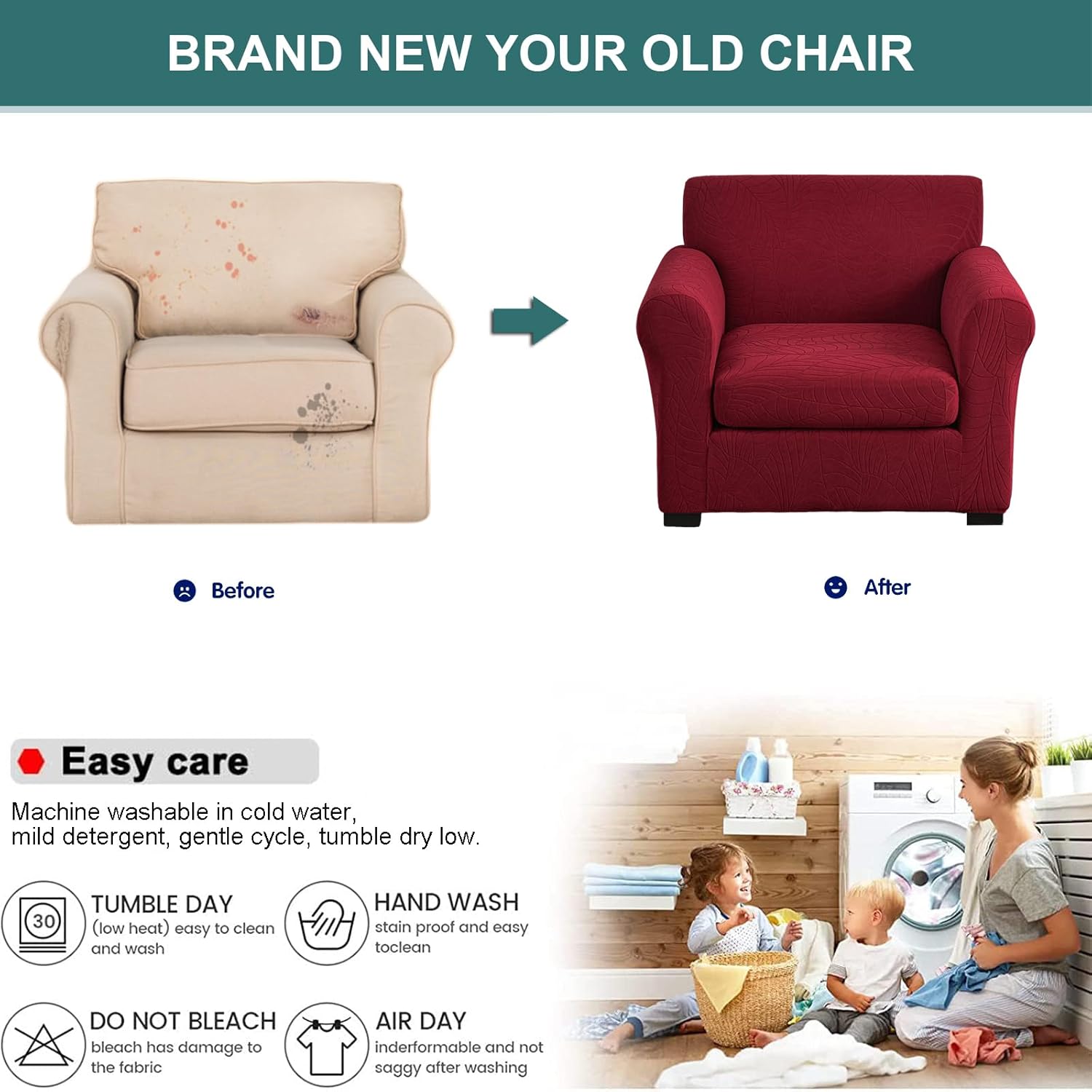 BRAND NEW YOUR OLD CHAIR

Before

After

Easy care

Machine washable in cold water,
mild detergent, gentle cycle, tumble dry low.

30

TUMBLE DAY
(low heat) easy to clean and wash

HAND WASH
stain proof and easy toclean

DO NOT BLEACH
bleach has damage to the fabric

AIR DAY
inderformable and not saggy after washing